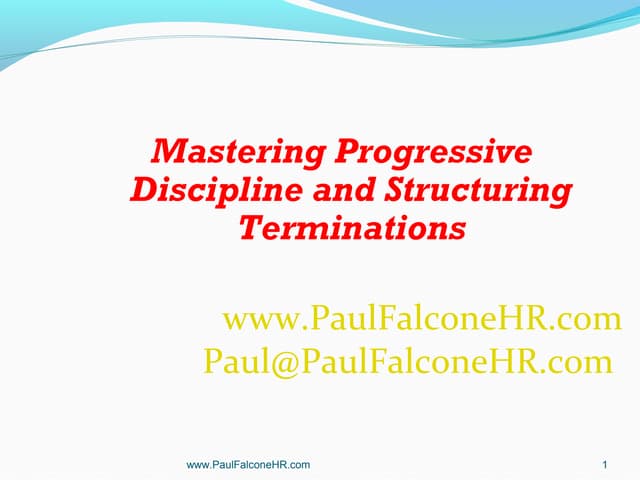 Mastering Progressive Discipline and Structuring Terminations

www.PaulFalconeHR.com
Paul@PaulFalconeHR.com

www.PaulFalconeHR.com

1